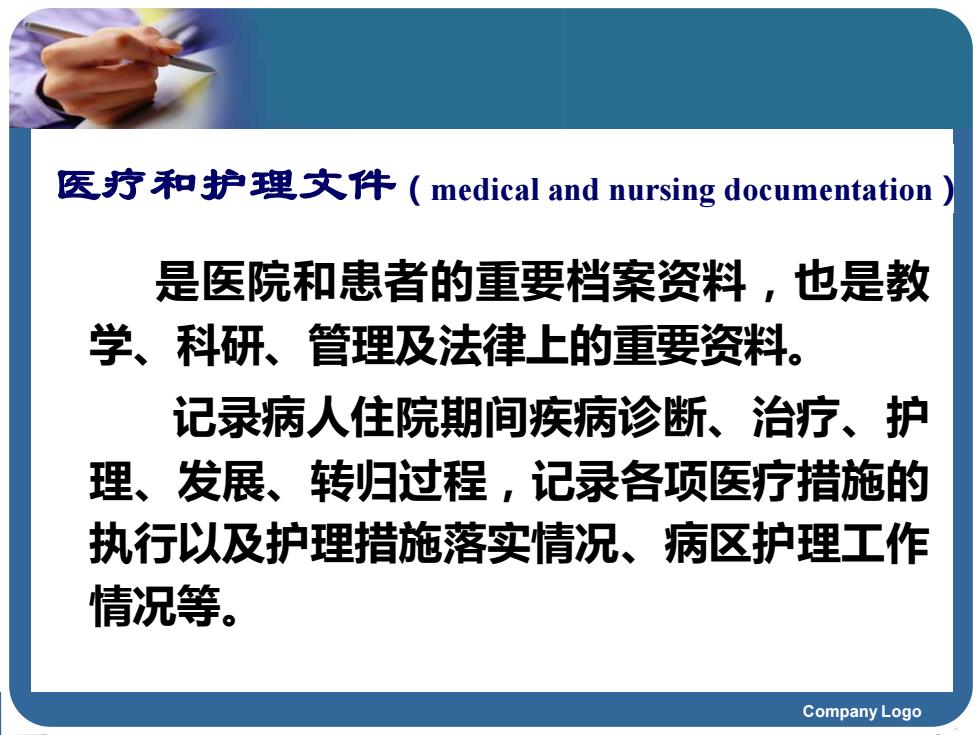 医疗和护理文件（medical and nursing documentation）

是医院和患者的重要档案资料，也是教学、科研、管理及法律上的重要资料。

记录病人住院期间疾病诊断、治疗、护理、发展、转归过程，记录各项医疗措施的执行以及护理措施落实情况、病区护理工作情况等。

Company Logo